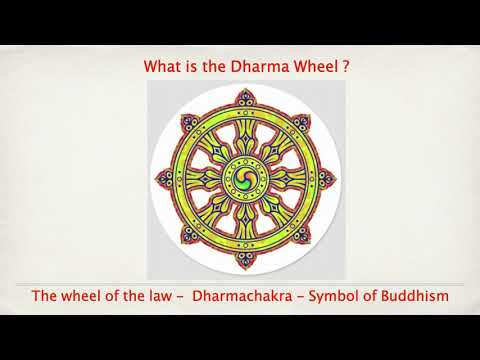 What is the Dharma Wheel ?

The wheel of the law – Dharmachakra – Symbol of Buddhism